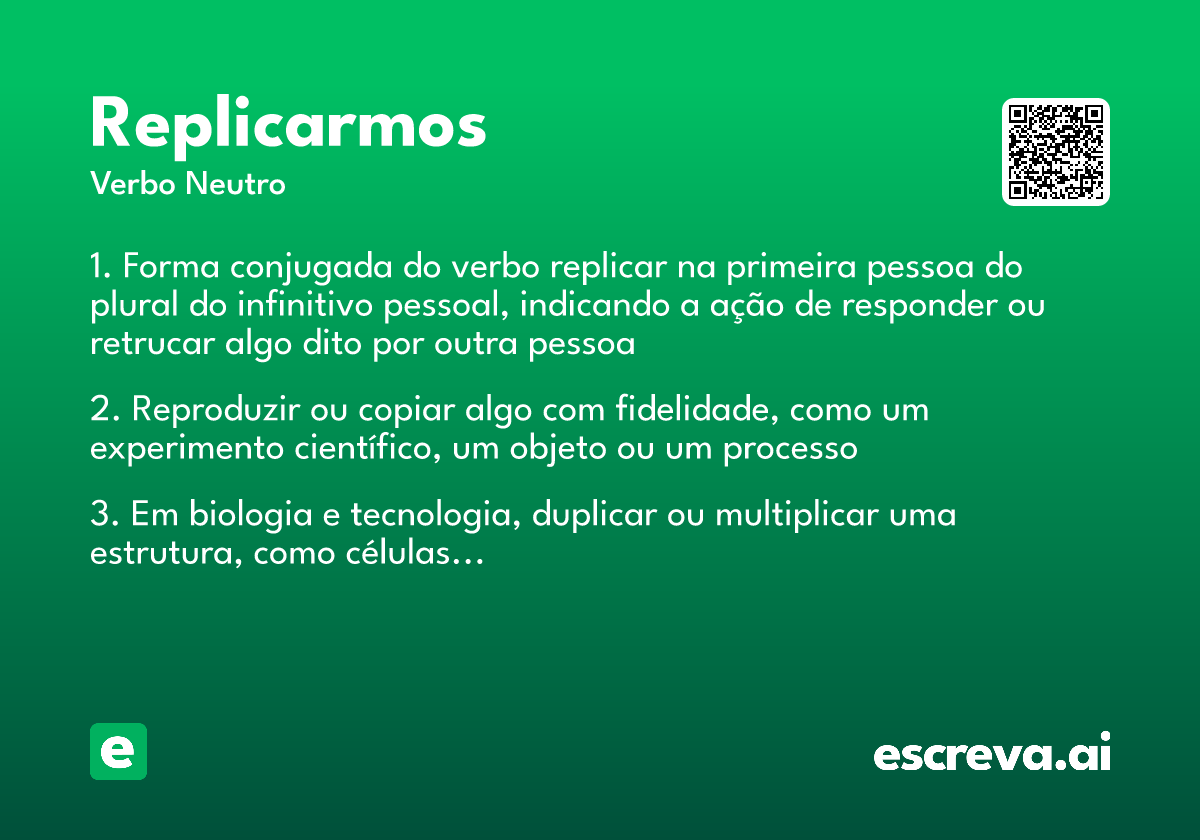 Replicarmos
Verbo Neutro

1. Forma conjugada do verbo replicar na primeira pessoa do plural do infinitivo pessoal, indicando a ação de responder ou retrucar algo dito por outra pessoa

2. Reproduzir ou copiar algo com fidelidade, como um experimento científico, um objeto ou um processo

3. Em biologia e tecnologia, duplicar ou multiplicar uma estrutura, como células...

e

escreva.ai